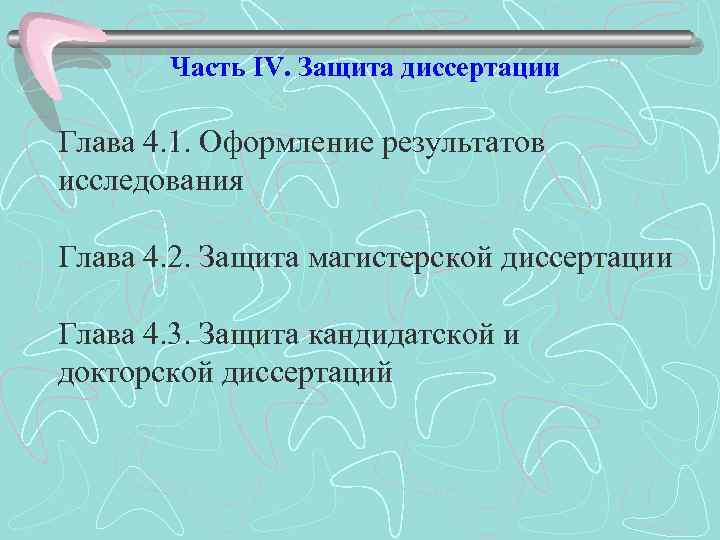 Часть IV. Защита диссертации

Глава 4.1. Оформление результатов исследования

Глава 4.2. Защита магистерской диссертации

Глава 4.3. Защита кандидатской и докторской диссертаций